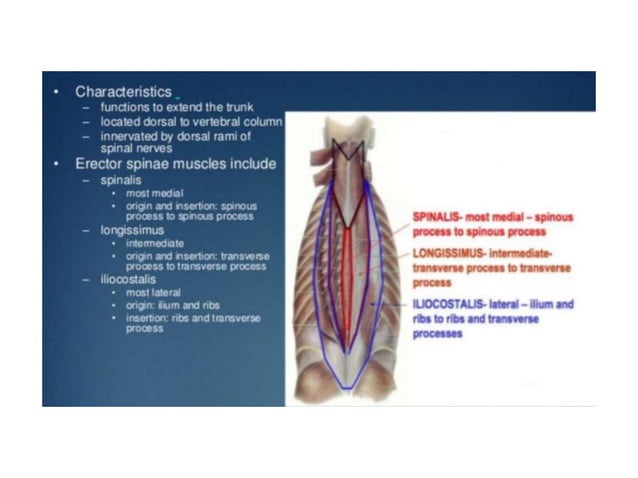 • Characteristics
– functions to extend the trunk
– located dorsal to vertebral column
– innervated by dorsal rami of spinal nerves
• Erector spinae muscles include
– spinalis
• most medial
• origin and insertion: spinous process to spinous process
– longissimus
• intermediate
• origin and insertion: transverse process to transverse process
– iliocostalis
• most lateral
• origin: ilium and ribs
• insertion: ribs and transverse process

SPINALIS- most medial – spinous process to spinous process

LONGISSIMUS- intermediate- transverse process to transverse process

ILIOCOSTALIS- lateral – ilium and ribs to ribs and transverse processes